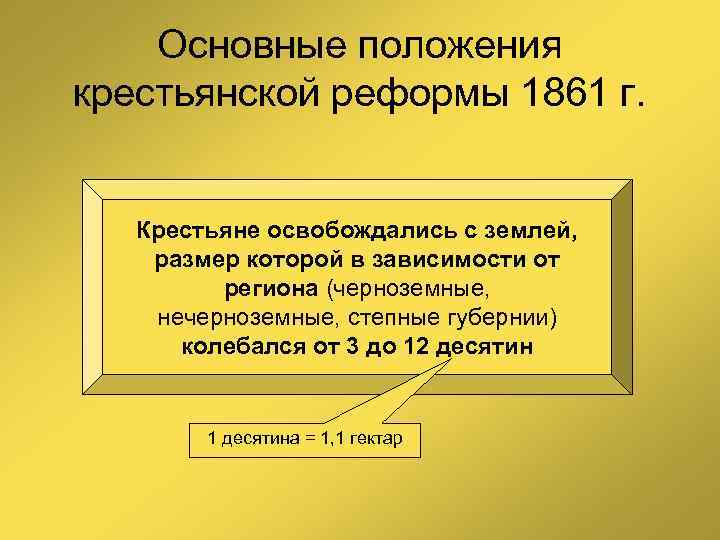 Основные положения крестьянской реформы 1861 г.

Крестьяне освобождались с землей, размер которой в зависимости от региона (черноземные, нечерноземные, степные губернии) колебался от 3 до 12 десятин

1 десятина = 1,1 гектар